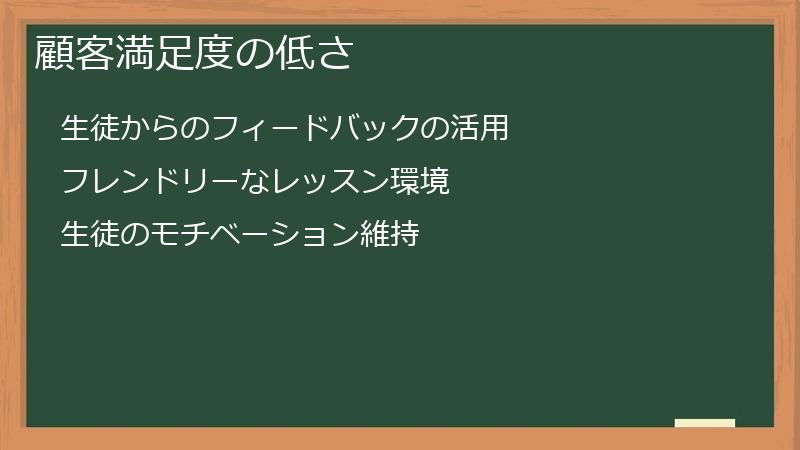 顧客満足度の低さ

生徒からのフィードバックの活用

フレンドリーなレッスン環境

生徒のモチベーション維持